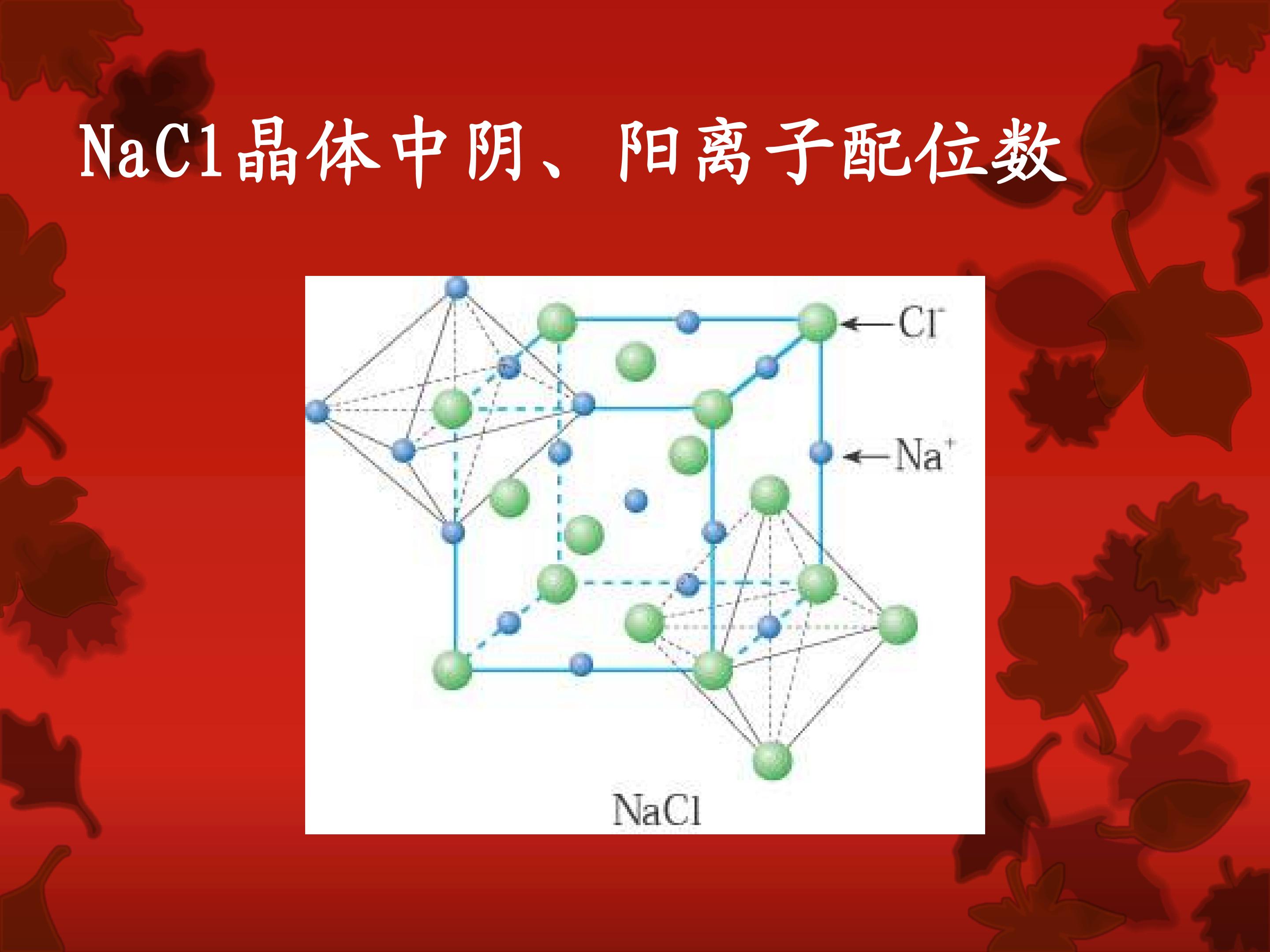 NaCl晶体中阴、阳离子配位数

$Cl^-$

$Na^+$

NaCl